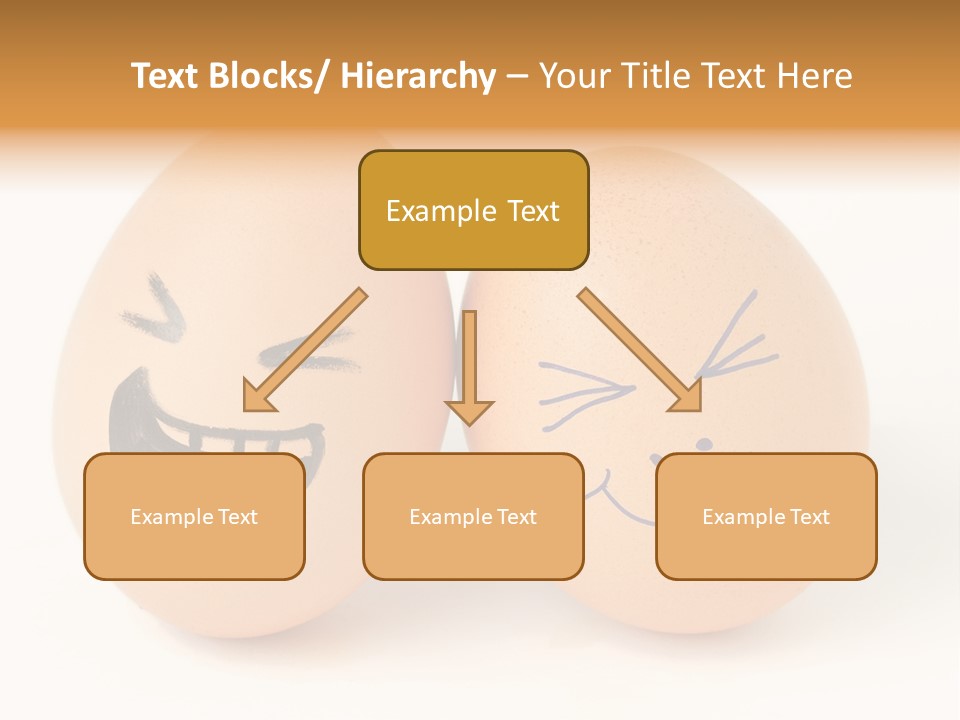 Text Blocks/ Hierarchy – Your Title Text Here

Example Text

Example Text

Example Text

Example Text